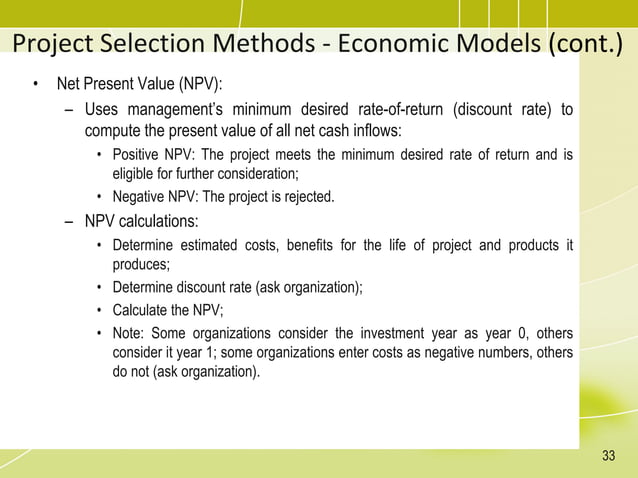 Project Selection Methods - Economic Models (cont.)

• Net Present Value (NPV):

– Uses management's minimum desired rate-of-return (discount rate) to compute the present value of all net cash inflows:

• Positive NPV: The project meets the minimum desired rate of return and is eligible for further consideration;

• Negative NPV: The project is rejected.

– NPV calculations:

• Determine estimated costs, benefits for the life of project and products it produces;

• Determine discount rate (ask organization);

• Calculate the NPV;

• Note: Some organizations consider the investment year as year 0, others consider it year 1; some organizations enter costs as negative numbers, others do not (ask organization).

33